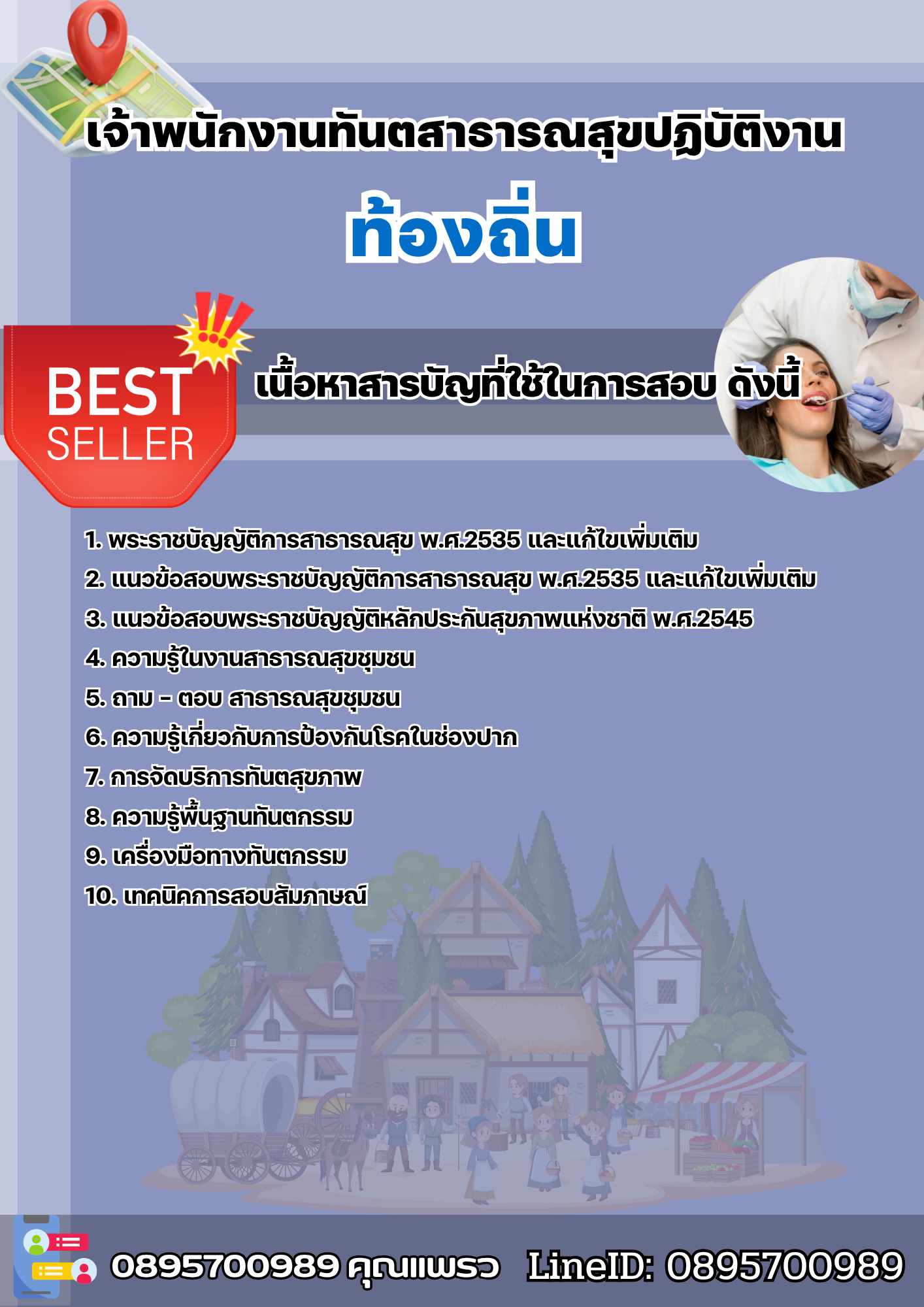 เจ้าพนักงานทันตสาธารณสุขปฏิบัติงาน

ท้องถิ่น

BEST SELLER

เนื้อหาสารบัญที่ใช้ในการสอบ ดังนี้

1. พระราชบัญญัติการสาธารณสุข พ.ศ.2535 และแก้ไขเพิ่มเติม
2. แนวข้อสอบพระราชบัญญัติการสาธารณสุข พ.ศ.2535 และแก้ไขเพิ่มเติม
3. แนวข้อสอบพระราชบัญญัติหลักประกันสุขภาพแห่งชาติ พ.ศ.2545
4. ความรู้ในงานสาธารณสุขชุมชน
5. ถาม – ตอบ สาธารณสุขชุมชน
6. ความรู้เกี่ยวกับการป้องกันโรคในช่องปาก
7. การจัดบริการทันตสุขภาพ
8. ความรู้พื้นฐานทันตกรรม
9. เครื่องมือทางทันตกรรม
10. เทคนิคการสอบสัมภาษณ์

0895700989 คุณแพรว LineID: 0895700989